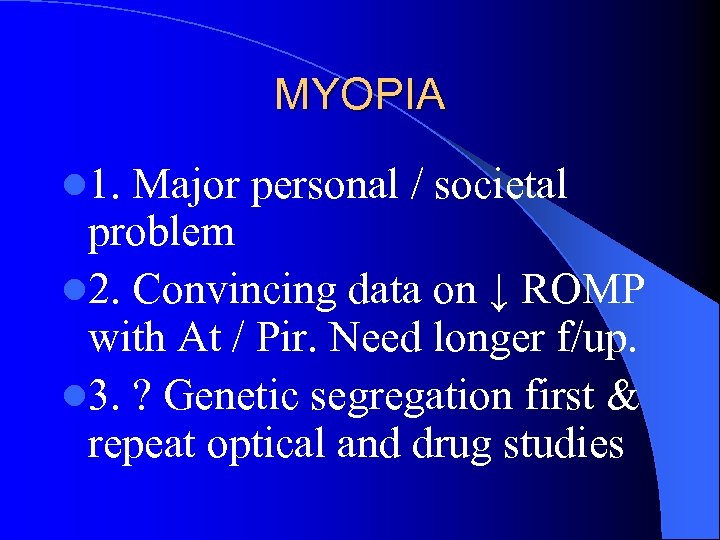 MYOPIA

1. Major personal / societal problem

2. Convincing data on ↓ ROMP with At / Pir. Need longer f/up.

3. ? Genetic segregation first & repeat optical and drug studies